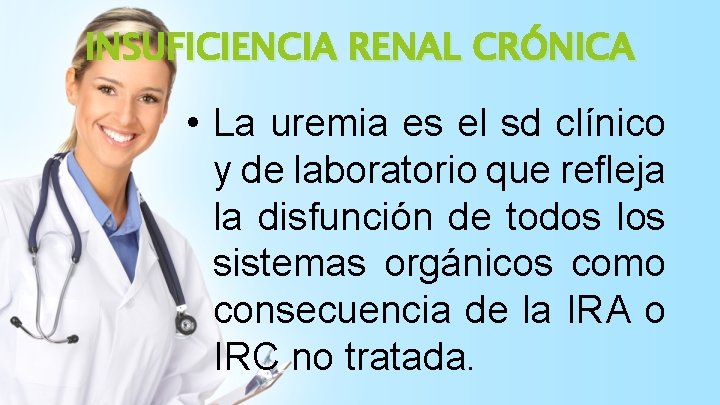 INSUFICIENCIA RENAL CRÓNICA

• La uremia es el sd clínico y de laboratorio que refleja la disfunción de todos los sistemas orgánicos como consecuencia de la IRA o IRC no tratada.